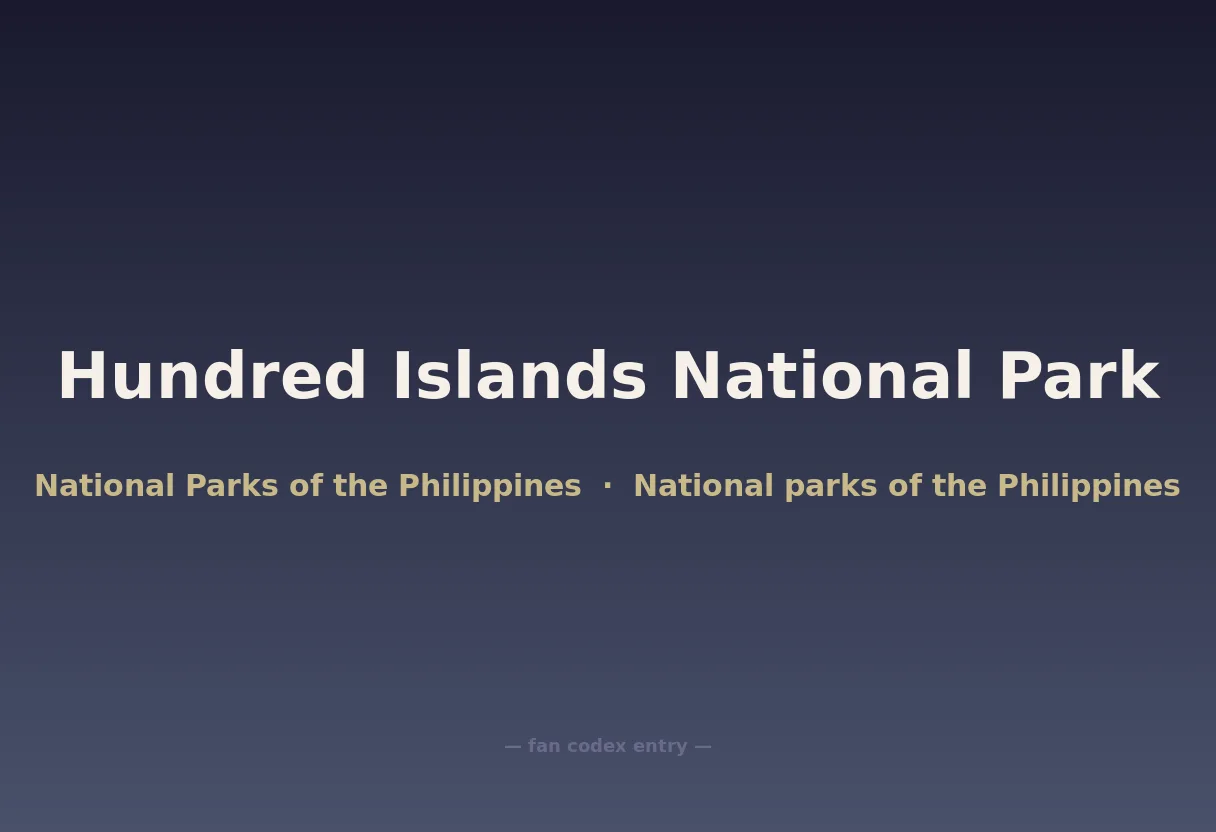 Hundred Islands National Park

National Parks of the Philippines · National parks of the Philippines

— fan codex entry —